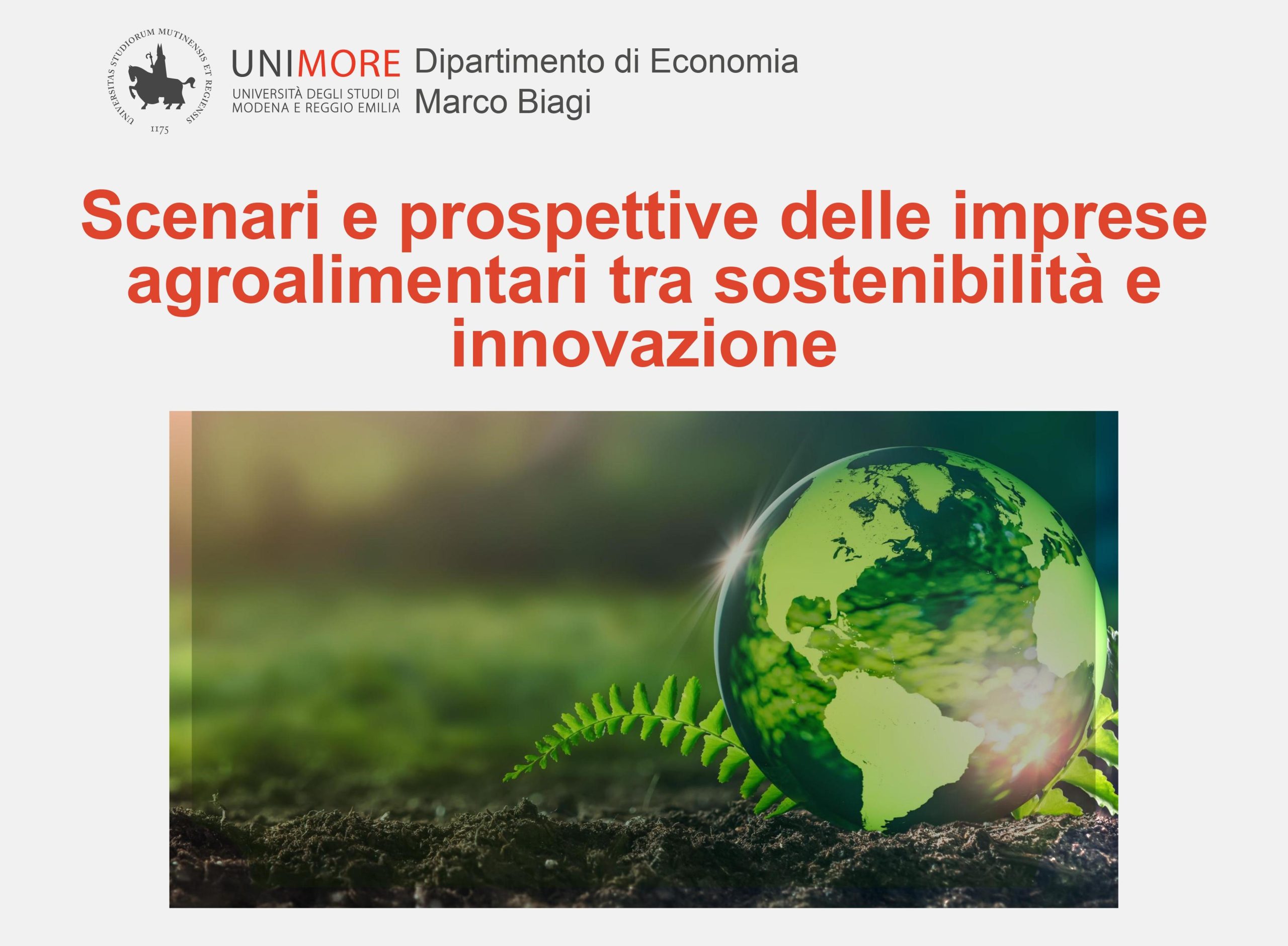 UNIVERSITAS STUDIORUM MUTINENSIS ET REGIENSIS
1175

UNIMORE
UNIVERSITÀ DEGLI STUDI DI MODENA E REGGIO EMILIA

Dipartimento di Economia Marco Biagi

Scenari e prospettive delle imprese agroalimentari tra sostenibilità e innovazione